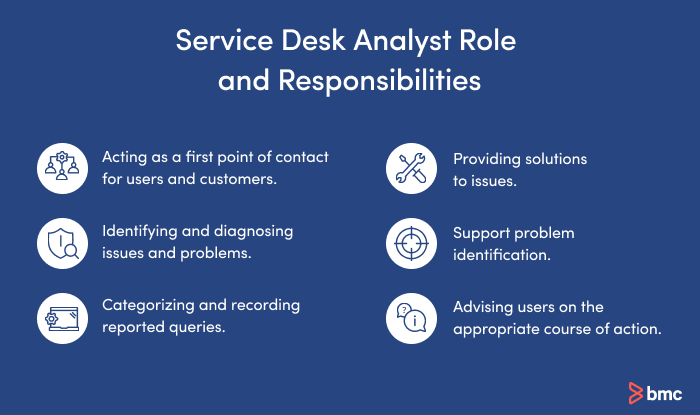 Service Desk Analyst Role and Responsibilities

Acting as a first point of contact for users and customers.

Identifying and diagnosing issues and problems.

Categorizing and recording reported queries.

Providing solutions to issues.

Support problem identification.

Advising users on the appropriate course of action.

bmc